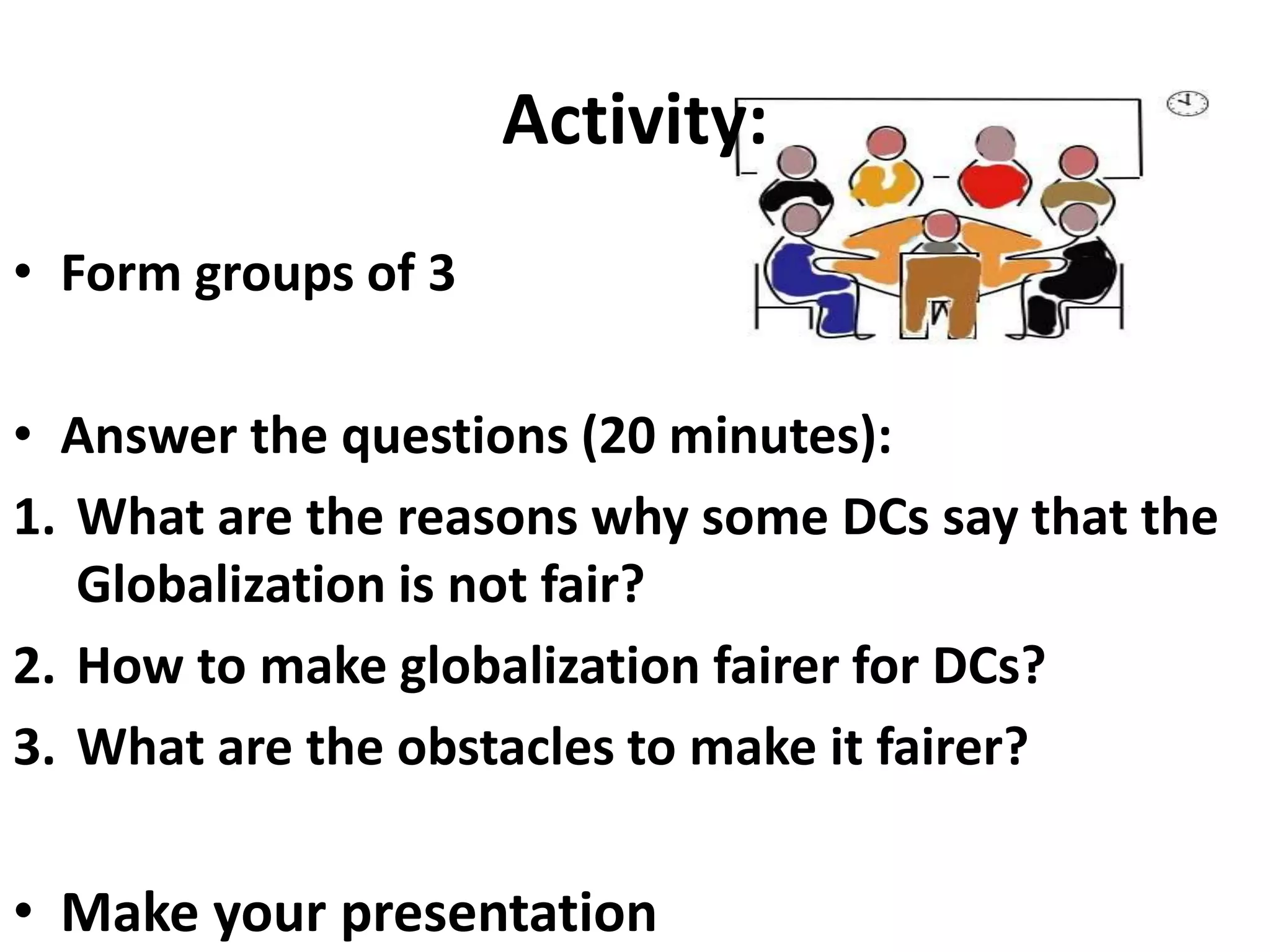 Activity:

• Form groups of 3

• Answer the questions (20 minutes):

1. What are the reasons why some DCs say that the Globalization is not fair?

2. How to make globalization fairer for DCs?

3. What are the obstacles to make it fairer?

• Make your presentation